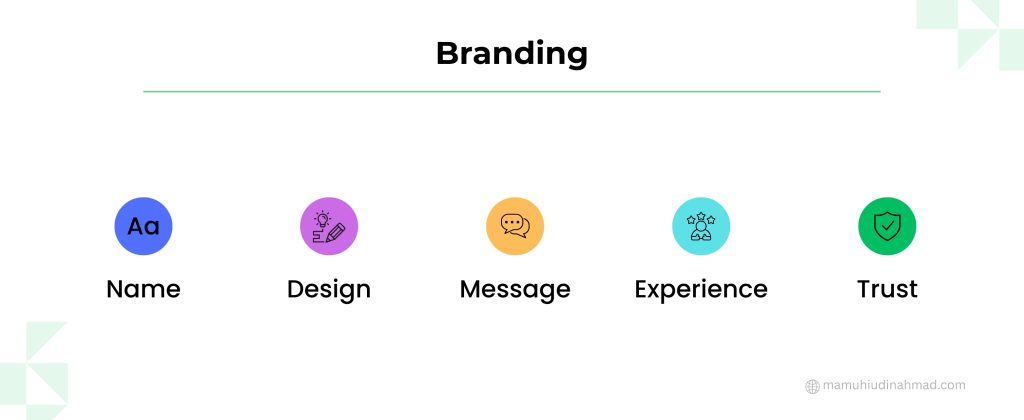 Branding

Aa

Name

Design

Message

Experience

Trust

mamuhiudinahmad.com